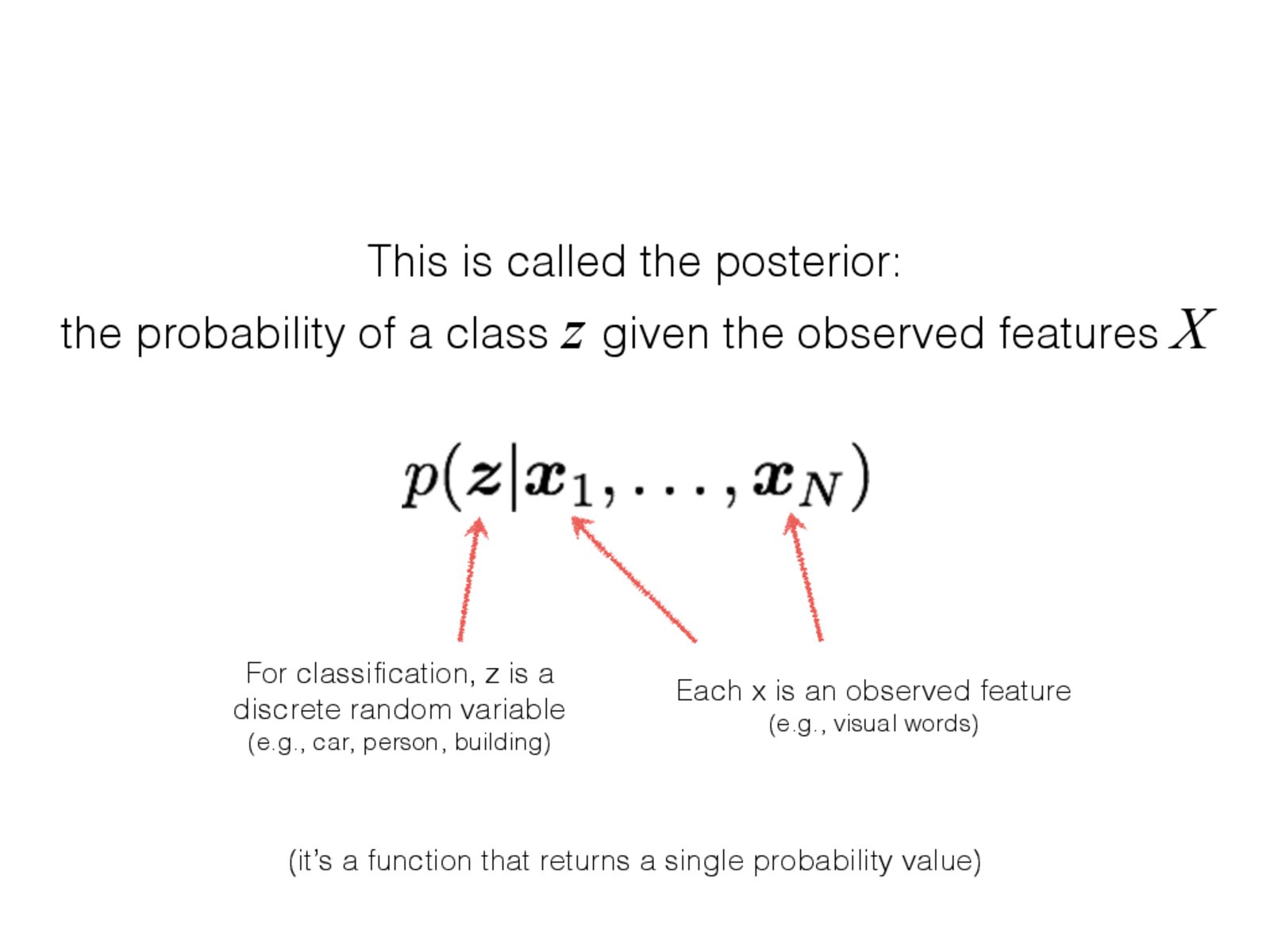 This is called the posterior:

the probability of a class $z$ given the observed features $X$

$p(\boldsymbol{z}|\boldsymbol{x}_1, \ldots, \boldsymbol{x}_N)$

For classification, z is a discrete random variable
(e.g., car, person, building)

Each x is an observed feature
(e.g., visual words)

(it's a function that returns a single probability value)